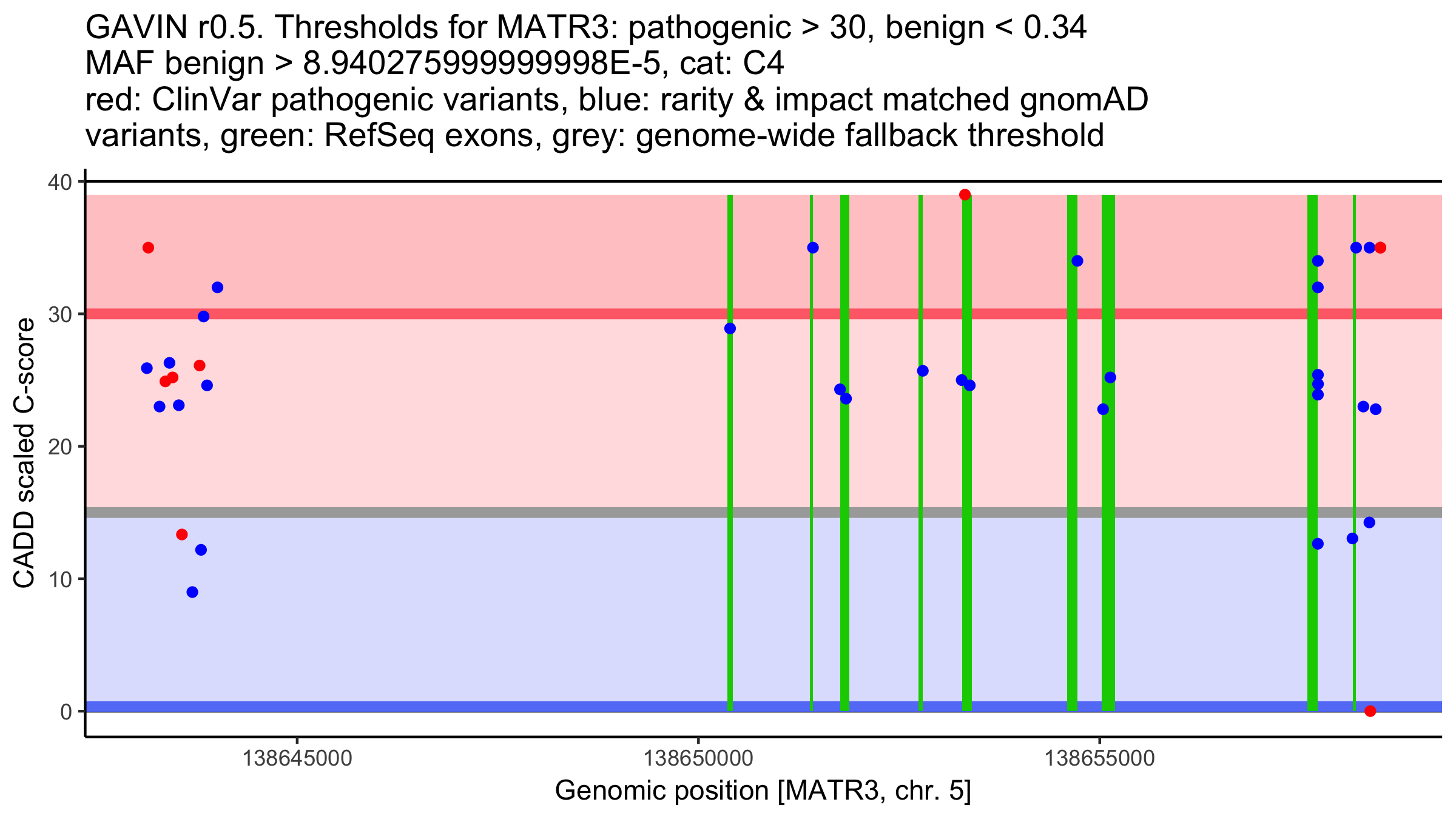 GAVIN r0.5. Thresholds for MATR3: pathogenic > 30, benign < 0.34
MAF benign > 8.940275999999998E-5, cat: C4
red: ClinVar pathogenic variants, blue: rarity & impact matched gnomAD variants, green: RefSeq exons, grey: genome-wide fallback threshold

CADD scaled C-score

40
30
20
10
0

138645000
138650000
138655000

Genomic position [MATR3, chr. 5]